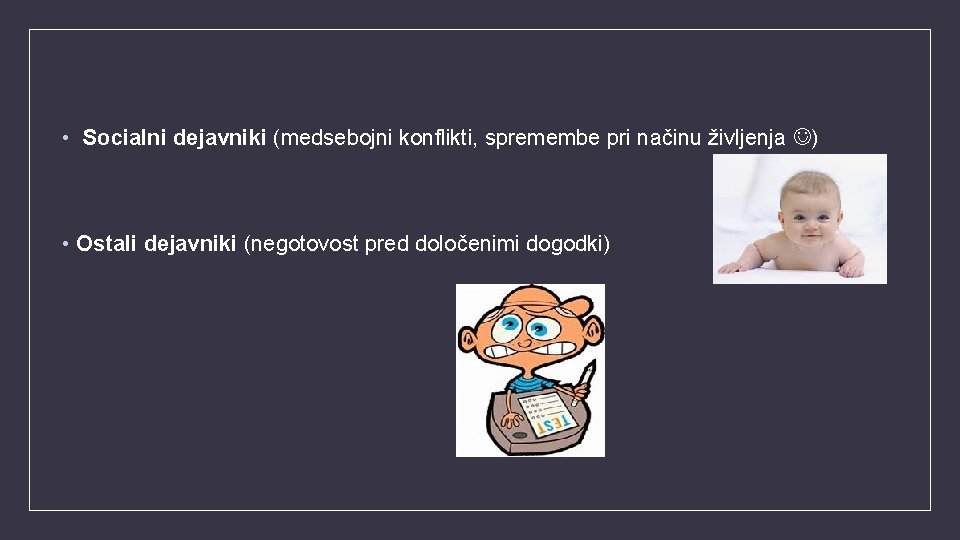 • Socialni dejavniki (medsebojni konflikti, spremembe pri načinu življenja ☺)

• Ostali dejavniki (negotovost pred določenimi dogodki)

TEST